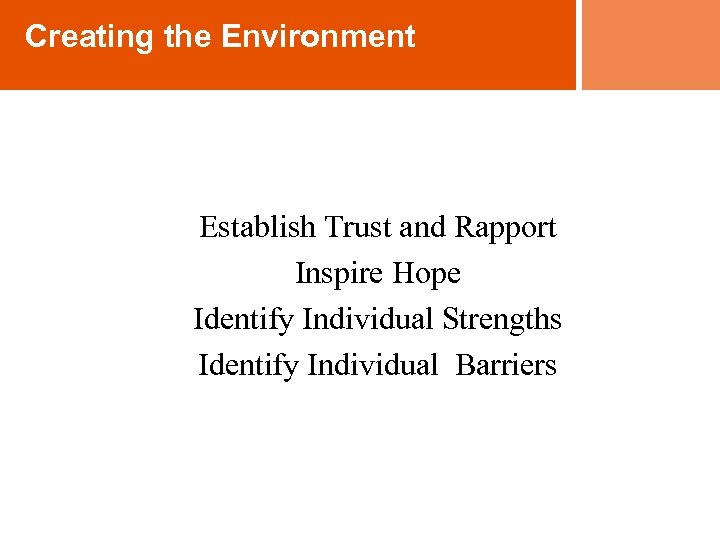 Creating the Environment

Establish Trust and Rapport
Inspire Hope
Identify Individual Strengths
Identify Individual Barriers